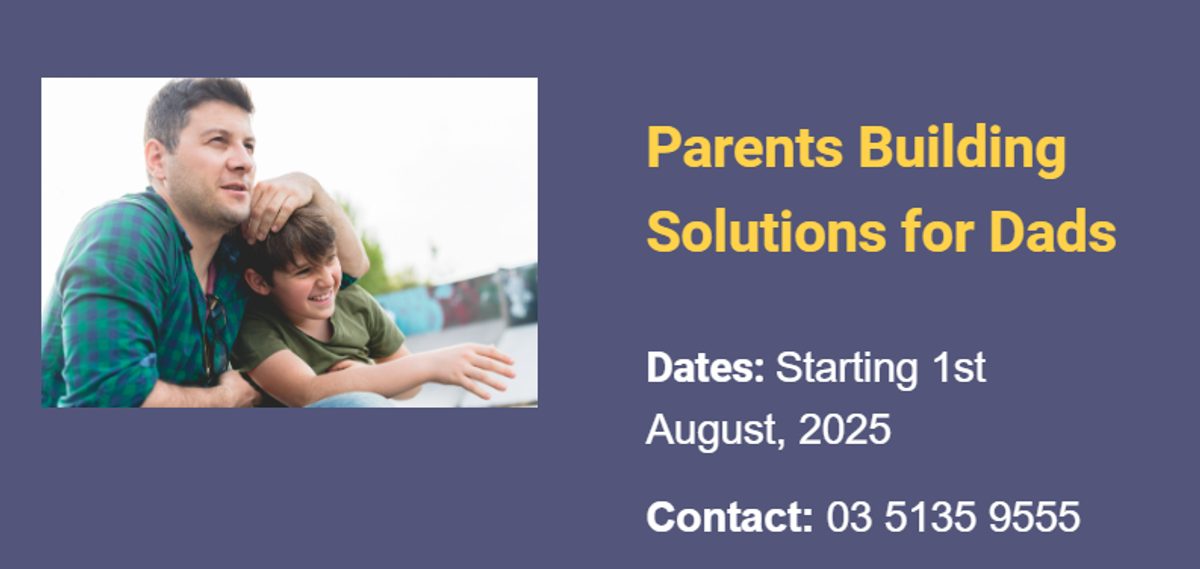 Parents Building Solutions for Dads

Dates: Starting 1st August, 2025

Contact: 03 5135 9555